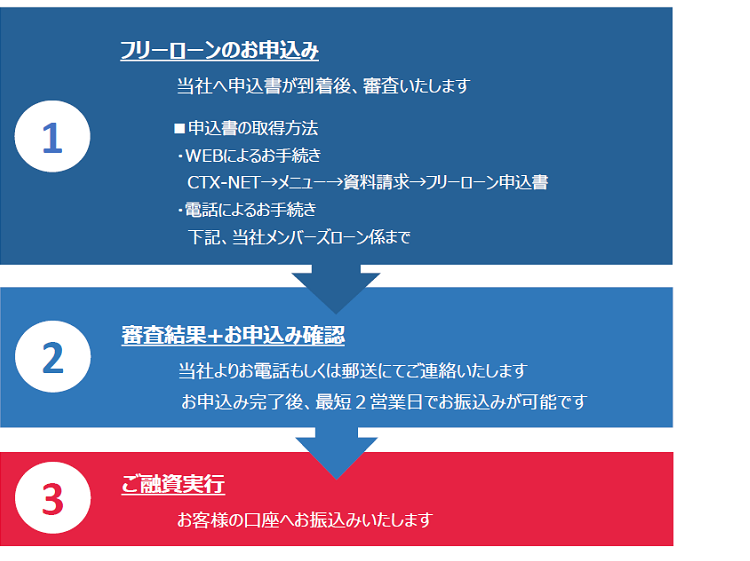 1

フリーローンのお申込み

当社へ申込書が到着後、審査いたします

■申込書の取得方法
・WEBによるお手続き
CTX-NET→メニュー→資料請求→フリーローン申込書
・電話によるお手続き
下記、当社メンバーズローン係まで

2

審査結果+お申込み確認

当社よりお電話もしくは郵送にてご連絡いたします
お申込み完了後、最短２営業日でお振込みが可能です

3

ご融資実行

お客様の口座へお振込みいたします